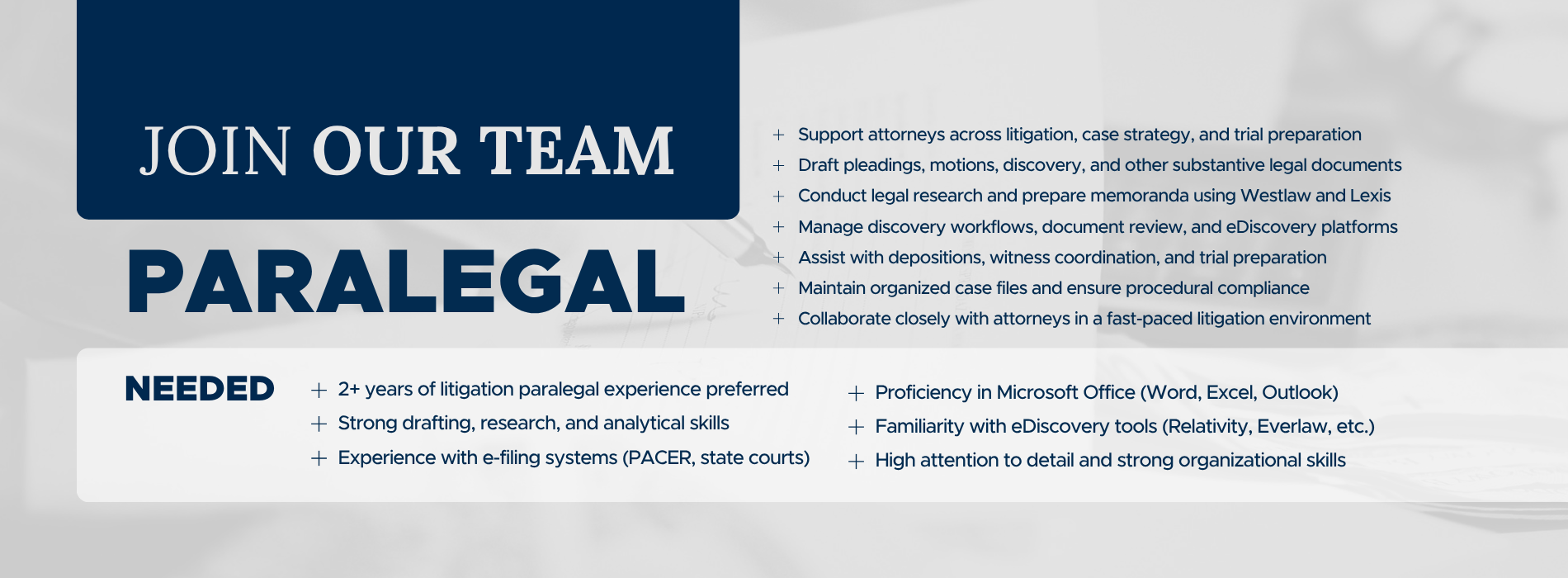 JOIN OUR TEAM

PARALEGAL

+ Support attorneys across litigation, case strategy, and trial preparation
+ Draft pleadings, motions, discovery, and other substantive legal documents
+ Conduct legal research and prepare memoranda using Westlaw and Lexis
+ Manage discovery workflows, document review, and eDiscovery platforms
+ Assist with depositions, witness coordination, and trial preparation
+ Maintain organized case files and ensure procedural compliance
+ Collaborate closely with attorneys in a fast-paced litigation environment

NEEDED

+ 2+ years of litigation paralegal experience preferred
+ Strong drafting, research, and analytical skills
+ Experience with e-filing systems (PACER, state courts)

+ Proficiency in Microsoft Office (Word, Excel, Outlook)
+ Familiarity with eDiscovery tools (Relativity, Everlaw, etc.)
+ High attention to detail and strong organizational skills